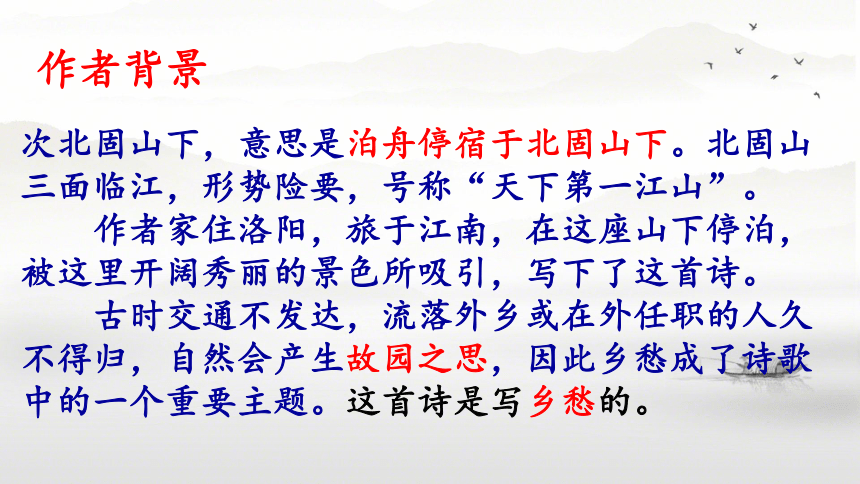 作者背景

次北固山下，意思是泊舟停宿于北固山下。北固山三面临江，形势险要，号称“天下第一江山”。

作者家住洛阳，旅于江南，在这座山下停泊，被这里开阔秀丽的景色所吸引，写下了这首诗。

古时交通不发达，流落外乡或在外任职的人久不得归，自然会产生故园之思，因此乡愁成了诗歌中的一个重要主题。这首诗是写乡愁的。